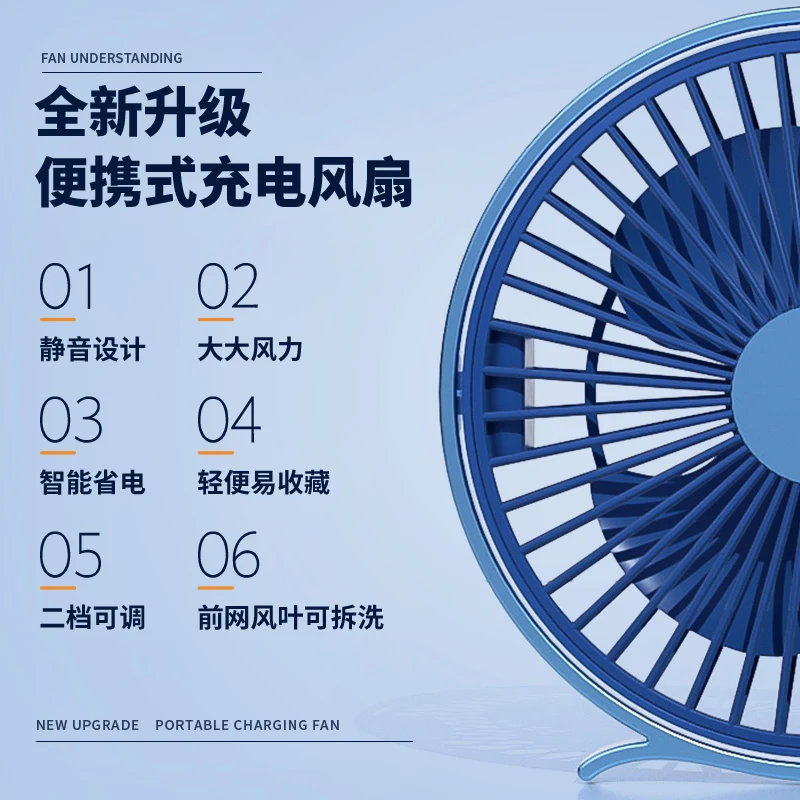 FAN UNDERSTANDING

全新升级
便携式充电风扇

01
静音设计

02
大大风力

03
智能省电

04
轻便易收藏

05
二档可调

06
前网风叶可拆洗

NEW UPGRADE PORTABLE CHARGING FAN